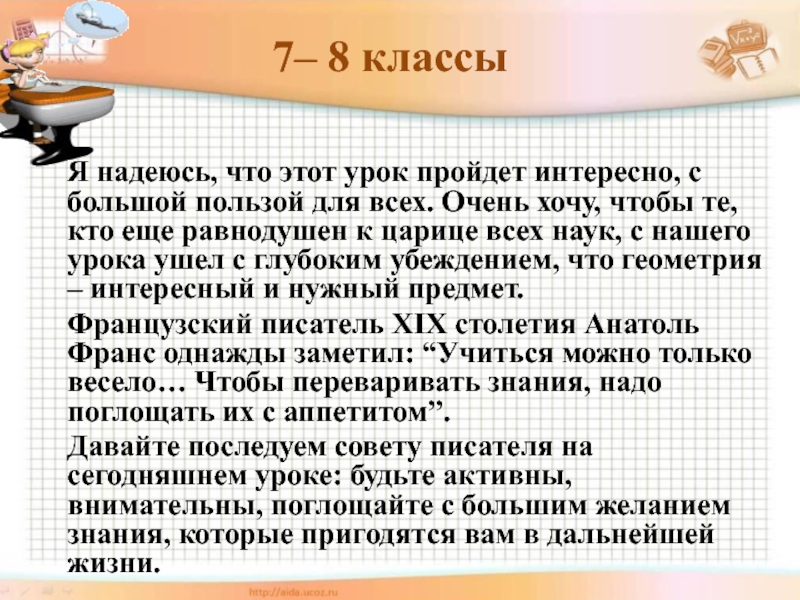 7– 8 классы

Я надеюсь, что этот урок пройдет интересно, с большой пользой для всех. Очень хочу, чтобы те, кто еще равнодушен к царице всех наук, с нашего урока ушел с глубоким убеждением, что геометрия – интересный и нужный предмет.

Французский писатель XIX столетия Анатоль Франс однажды заметил: “Учиться можно только весело… Чтобы переваривать знания, надо поглощать их с аппетитом”.

Давайте последуем совету писателя на сегодняшнем уроке: будьте активны, внимательны, поглощайте с большим желанием знания, которые пригодятся вам в дальнейшей жизни.

http://aida.ucoz.ru